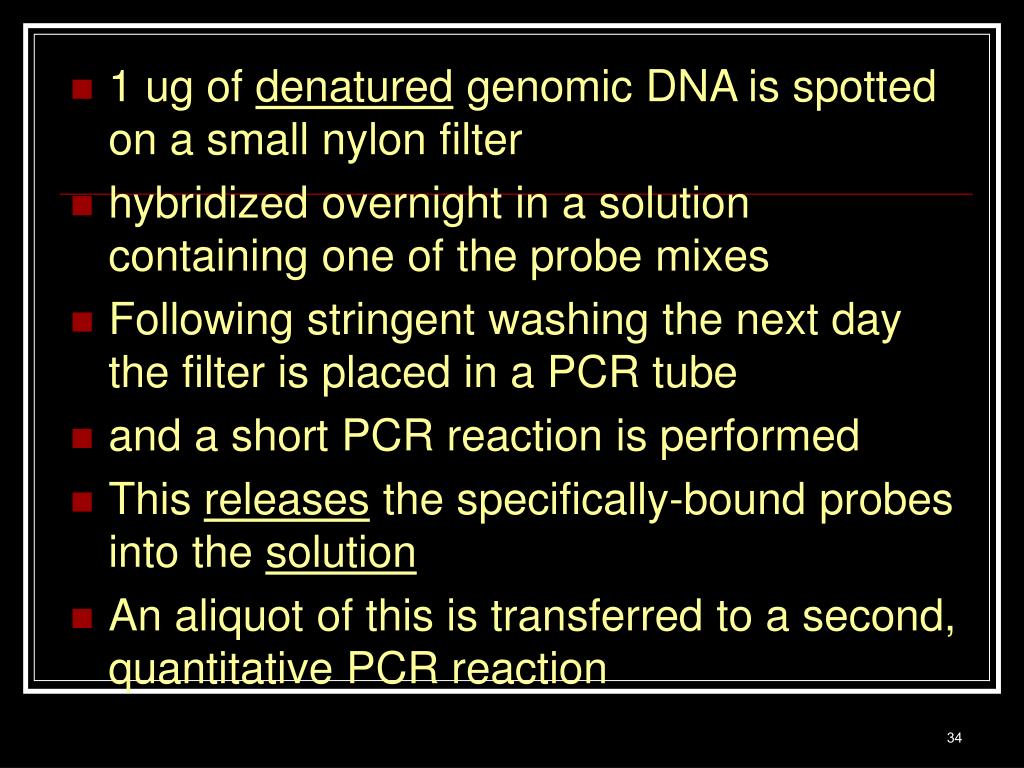 - 1 ug of denatured genomic DNA is spotted on a small nylon filter
- hybridized overnight in a solution containing one of the probe mixes
- Following stringent washing the next day the filter is placed in a PCR tube
- and a short PCR reaction is performed
- This releases the specifically-bound probes into the solution
- An aliquot of this is transferred to a second, quantitative PCR reaction

34